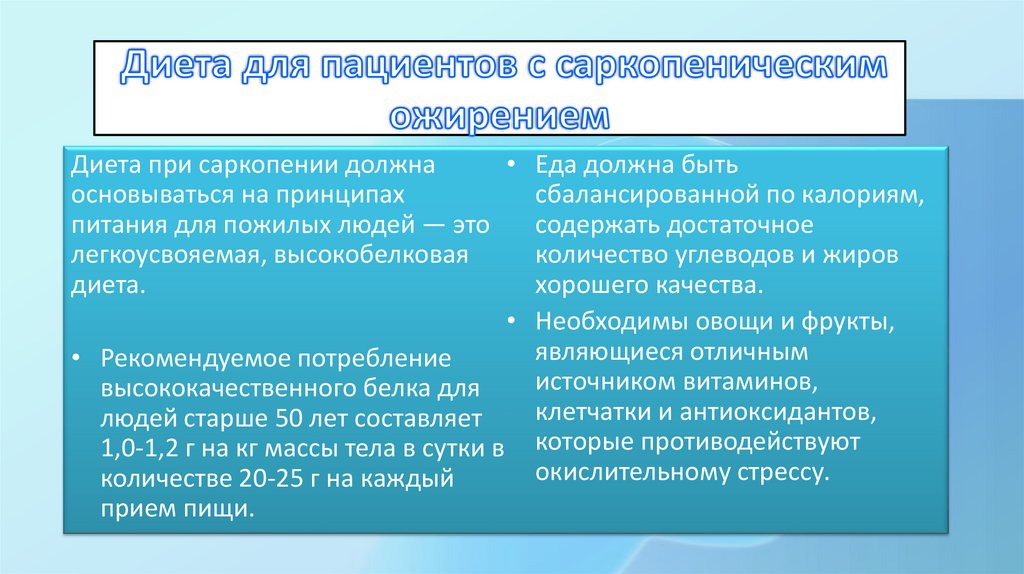 Диета для пациентов с саркопеническим ожирением

Диета при саркопении должна основываться на принципах питания для пожилых людей — это легкоусвояемая, высокобелковая диета.

• Рекомендуемое потребление высококачественного белка для людей старше 50 лет составляет 1,0-1,2 г на кг массы тела в сутки в количестве 20-25 г на каждый прием пищи.

• Еда должна быть сбалансированной по калориям, содержать достаточное количество углеводов и жиров хорошего качества.

• Необходимы овощи и фрукты, являющиеся отличным источником витаминов, клетчатки и антиоксидантов, которые противодействуют окислительному стрессу.